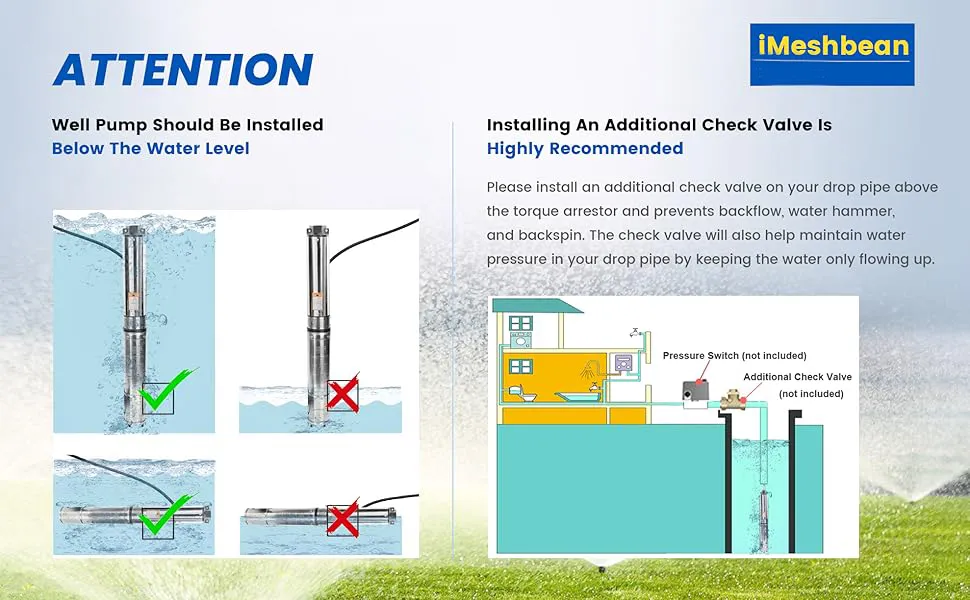 ATTENTION

iMeshbean

Well Pump Should Be Installed
Below The Water Level

Installing An Additional Check Valve Is
Highly Recommended

Please install an additional check valve on your drop pipe above the torque arrestor and prevents backflow, water hammer, and backspin. The check valve will also help maintain water pressure in your drop pipe by keeping the water only flowing up.

Pressure Switch (not included)

Additional Check Valve
(not included)